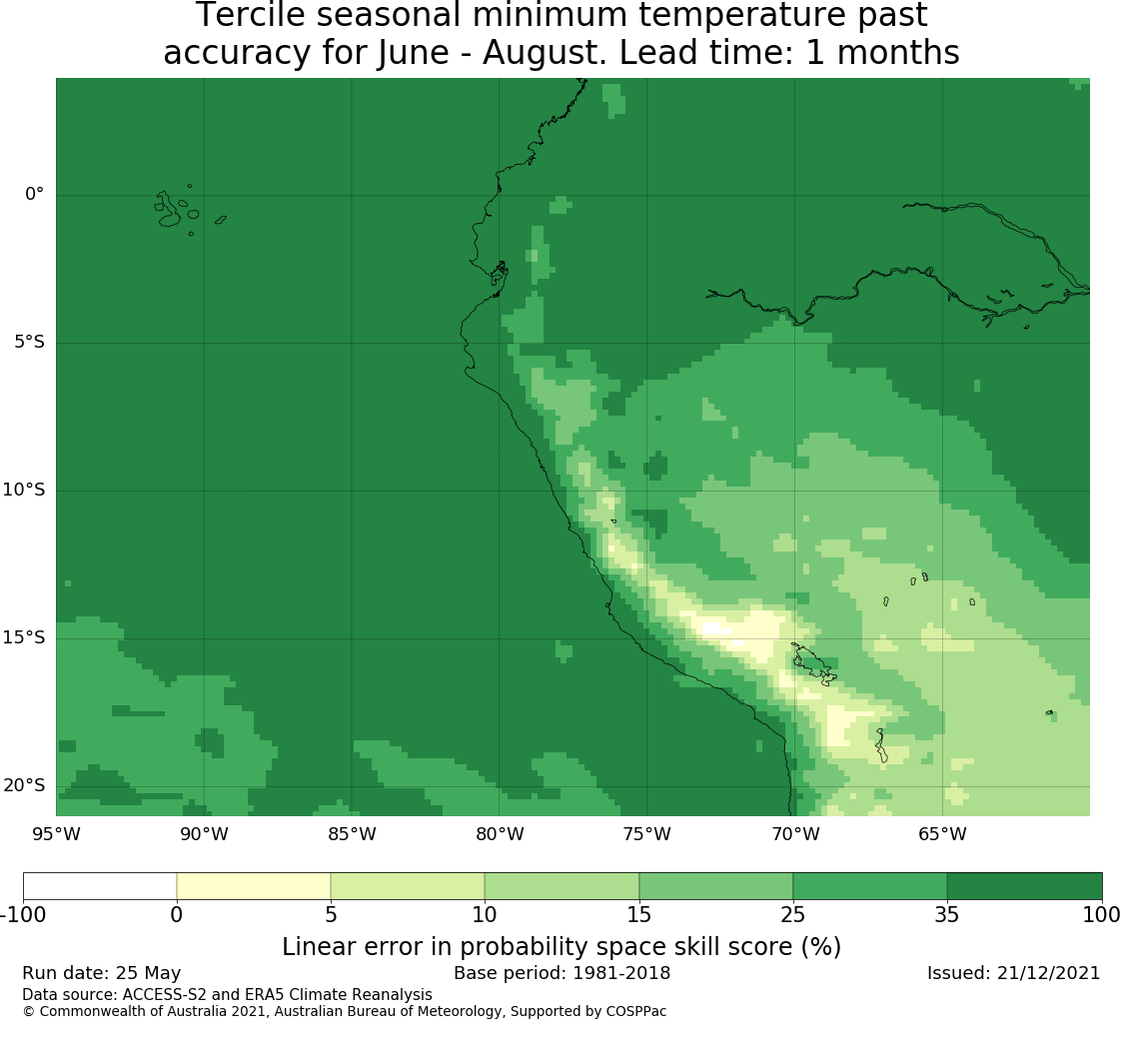 Tercile seasonal minimum temperature past accuracy for June - August. Lead time: 1 months

0°
5°S
10°S
15°S
20°S
95°W
90°W
85°W
80°W
75°W
70°W
65°W

-100
0
5
10
15
25
35
100

Linear error in probability space skill score (%)

Run date: 25 May
Base period: 1981-2018
Issued: 21/12/2021
Data source: ACCESS-S2 and ERA5 Climate Reanalysis
© Commonwealth of Australia 2021, Australian Bureau of Meteorology, Supported by COSPPac